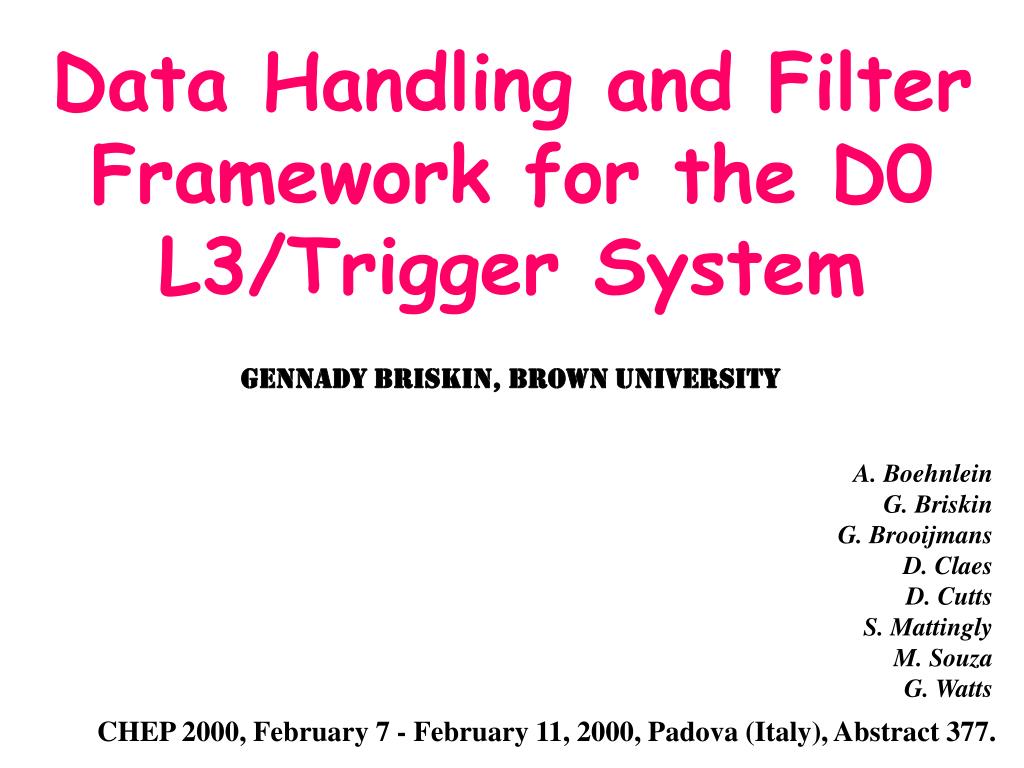 Data Handling and Filter Framework for the D0 L3/Trigger System

GENNADY BRISKIN, BROWN UNIVERSITY

A. Boehnlein
G. Briskin
G. Brooijmans
D. Claes
D. Cutts
S. Mattingly
M. Souza
G. Watts

CHEP 2000, February 7 - February 11, 2000, Padova (Italy), Abstract 377.